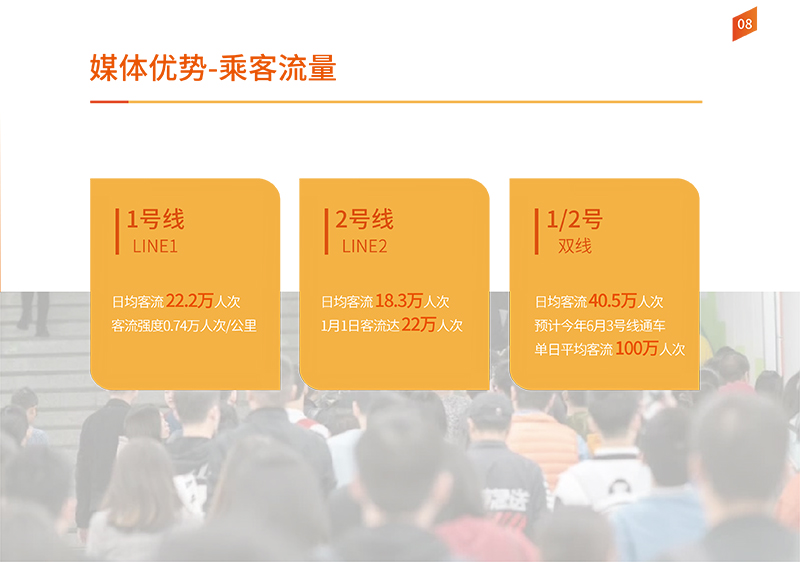 08

媒体优势-乘客流量

1号线
LINE1

日均客流22.2万人次
客流强度0.74万人次/公里

2号线
LINE2

日均客流18.3万人次
1月1日客流达22万人次

1/2号
双线

日均客流40.5万人次
预计今年6月3号线通车
单日平均客流100万人次